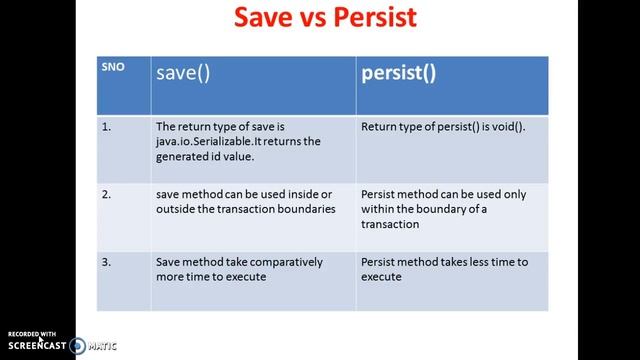 Save vs Persist

| SNO | save() | persist() |
|---|---|---|
| 1. | The return type of save is java.io.Serializable.It returns the generated id value. | Return type of persist() is void(). |
| 2. | save method can be used inside or outside the transaction boundaries | Persist method can be used only within the boundary of a transaction |
| 3. | Save method take comparatively more time to execute | Persist method takes less time to execute |

RECORDED WITH
SCREENCAST MATIC